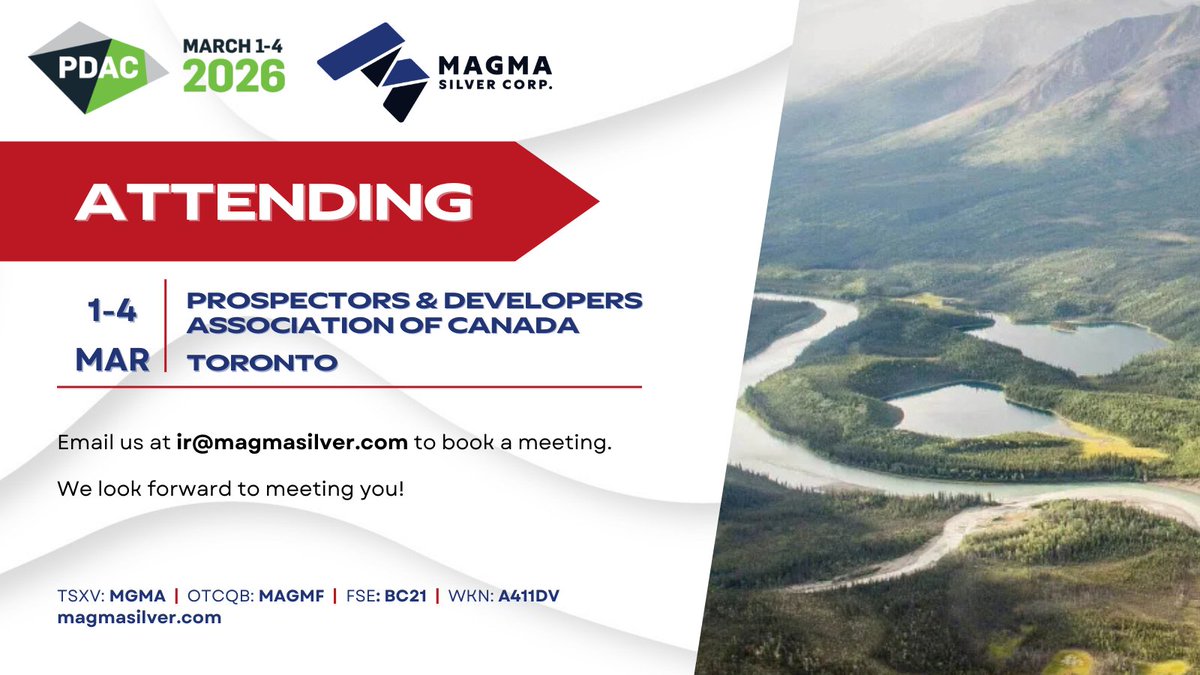 PDAC

MARCH 1-4
2026

MAGMA
SILVER CORP.

ATTENDING

1-4
MAR

PROSPECTORS & DEVELOPERS ASSOCIATION OF CANADA
TORONTO

Email us at ir@magmasilver.com to book a meeting.

We look forward to meeting you!

TSXV: MGMA | OTCQB: MAGMF | FSE: BC21 | WKN: A411DV
magmasilver.com